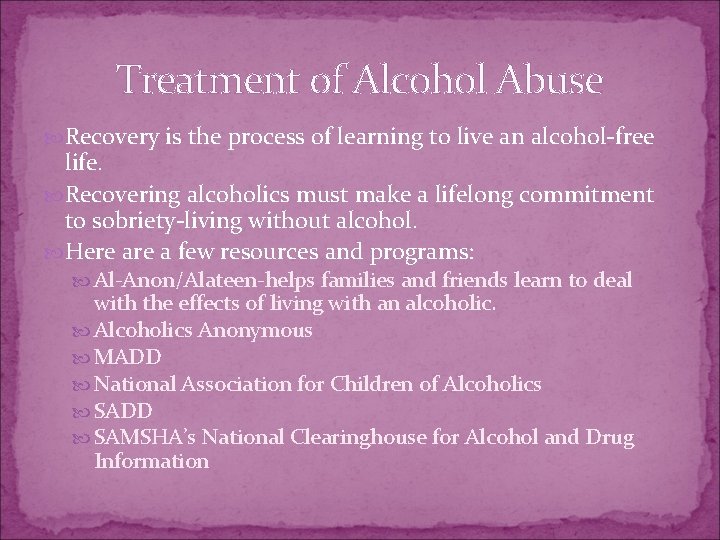 Treatment of Alcohol Abuse

Recovery is the process of learning to live an alcohol-free life.

Recovering alcoholics must make a lifelong commitment to sobriety-living without alcohol.

Here are a few resources and programs:

Al-Anon/Alateen-helps families and friends learn to deal with the effects of living with an alcoholic.

Alcoholics Anonymous

MADD

National Association for Children of Alcoholics

SADD

SAMSHA's National Clearinghouse for Alcohol and Drug Information